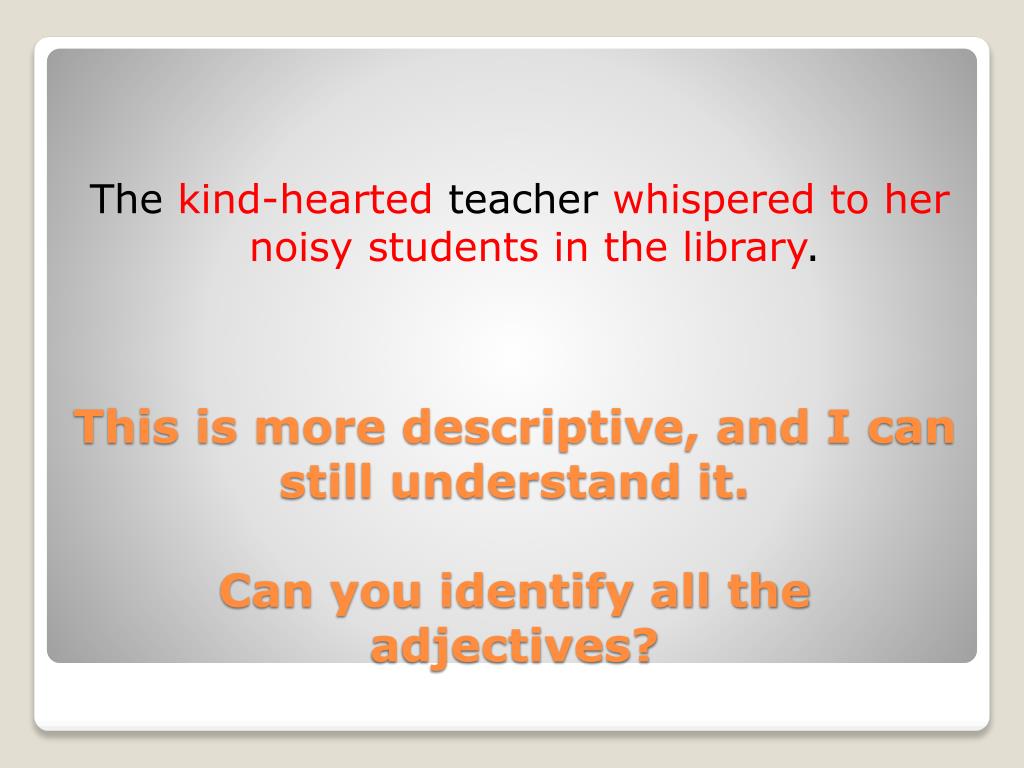 The kind-hearted teacher whispered to her noisy students in the library.

This is more descriptive, and I can still understand it.

Can you identify all the adjectives?